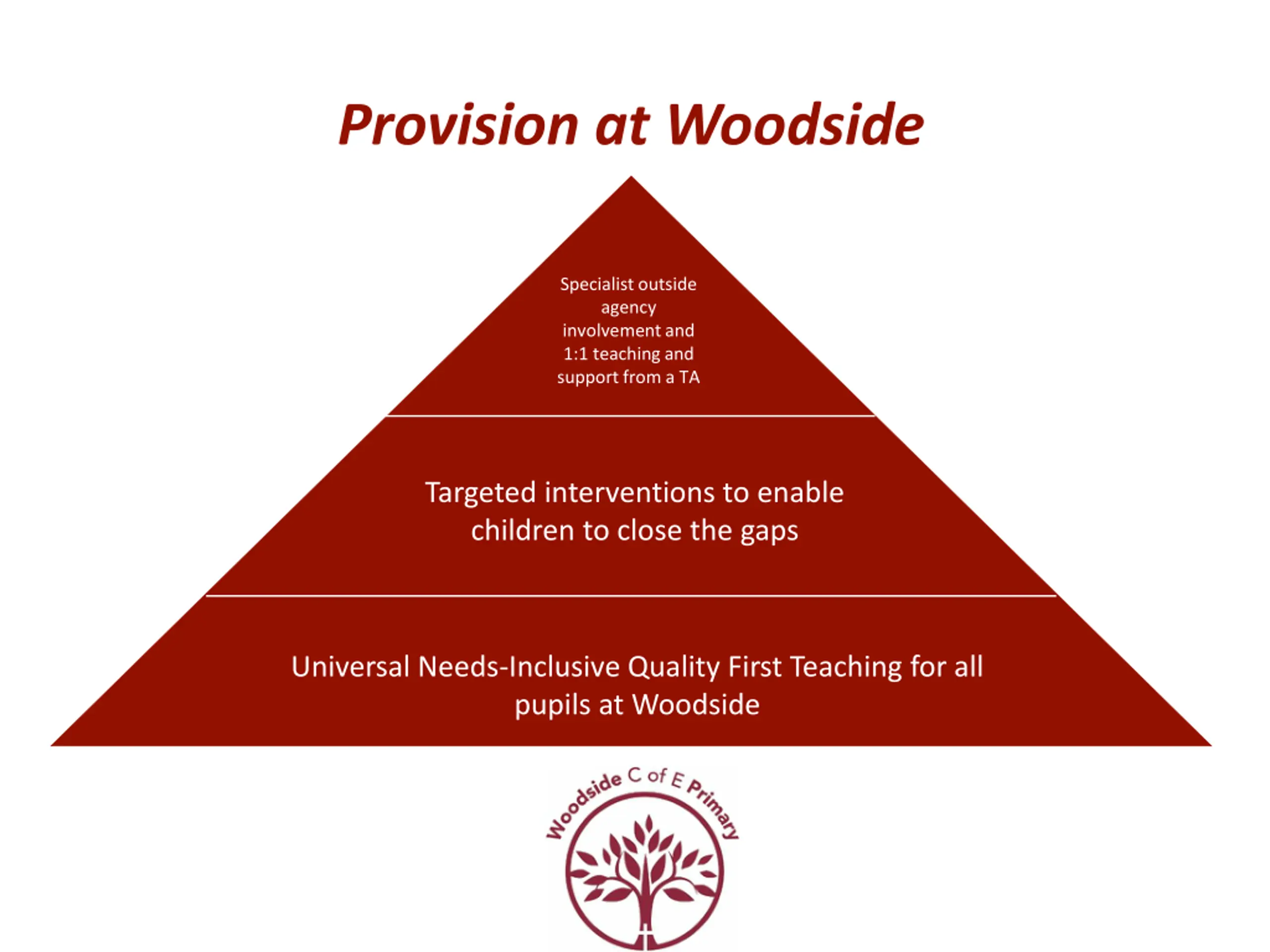 Provision at Woodside

Specialist outside agency involvement and 1:1 teaching and support from a TA

Targeted interventions to enable children to close the gaps

Universal Needs-Inclusive Quality First Teaching for all pupils at Woodside

Woodside C of E Primary